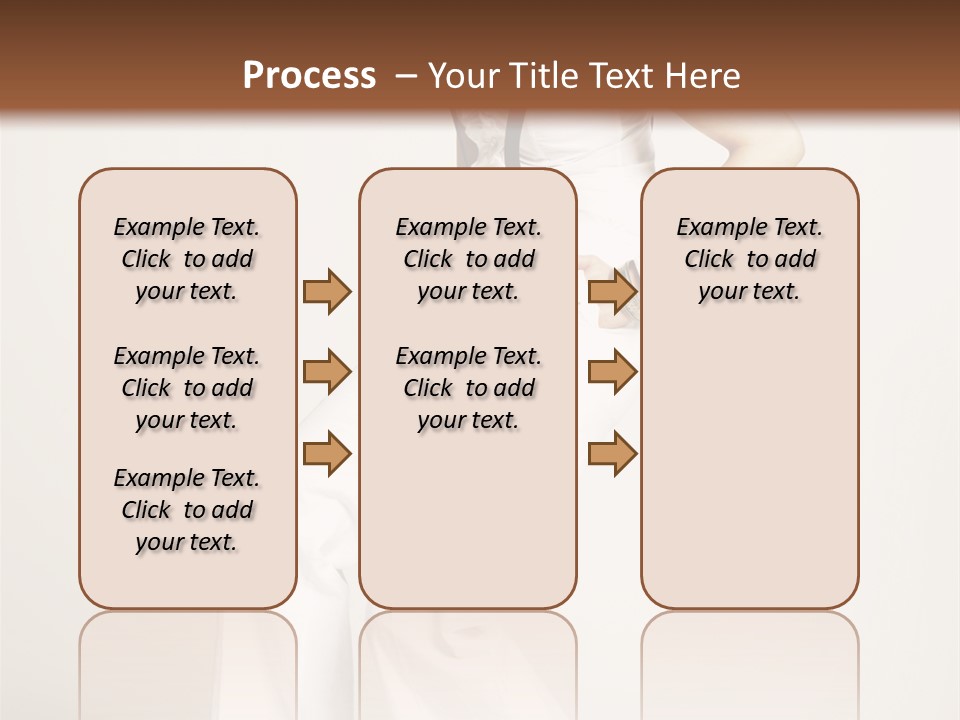 Process – Your Title Text Here

Example Text. Click to add your text.

Example Text. Click to add your text.

Example Text. Click to add your text.

Example Text. Click to add your text.

Example Text. Click to add your text.

Example Text. Click to add your text.